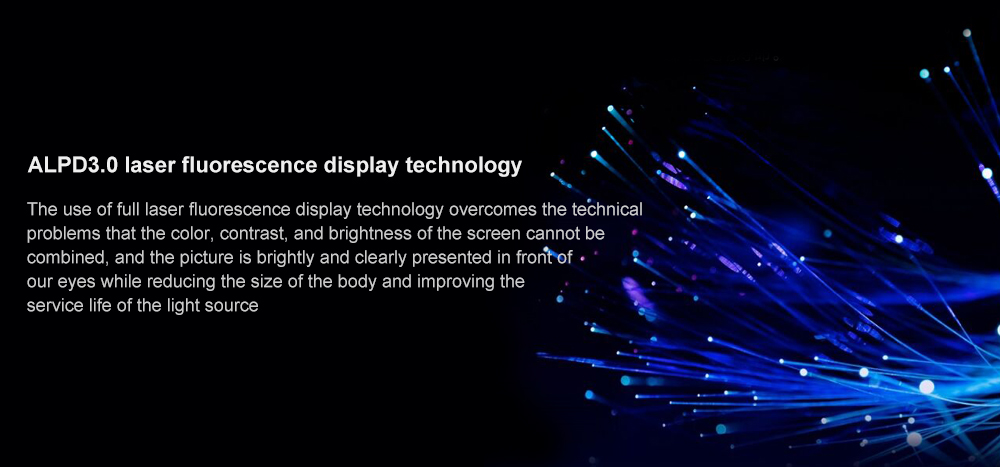 ALPD3.0 laser fluorescence display technology

The use of full laser fluorescence display technology overcomes the technical problems that the color, contrast, and brightness of the screen cannot be combined, and the picture is brightly and clearly presented in front of our eyes while reducing the size of the body and improving the service life of the light source